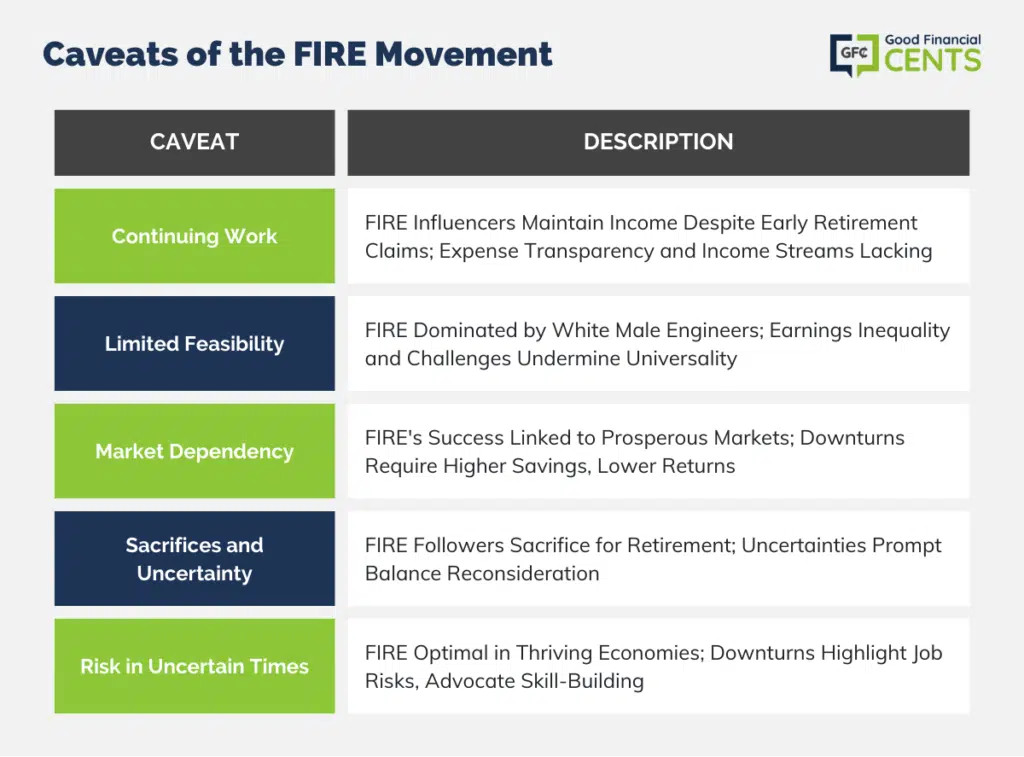 Caveats of the FIRE Movement

GFC Good Financial CENTS

| CAVEAT | DESCRIPTION |
|---|---|
| Continuing Work | FIRE Influencers Maintain Income Despite Early Retirement Claims; Expense Transparency and Income Streams Lacking |
| Limited Feasibility | FIRE Dominated by White Male Engineers; Earnings Inequality and Challenges Undermine Universality |
| Market Dependency | FIRE's Success Linked to Prosperous Markets; Downturns Require Higher Savings, Lower Returns |
| Sacrifices and Uncertainty | FIRE Followers Sacrifice for Retirement; Uncertainties Prompt Balance Reconsideration |
| Risk in Uncertain Times | FIRE Optimal in Thriving Economies; Downturns Highlight Job Risks, Advocate Skill-Building |